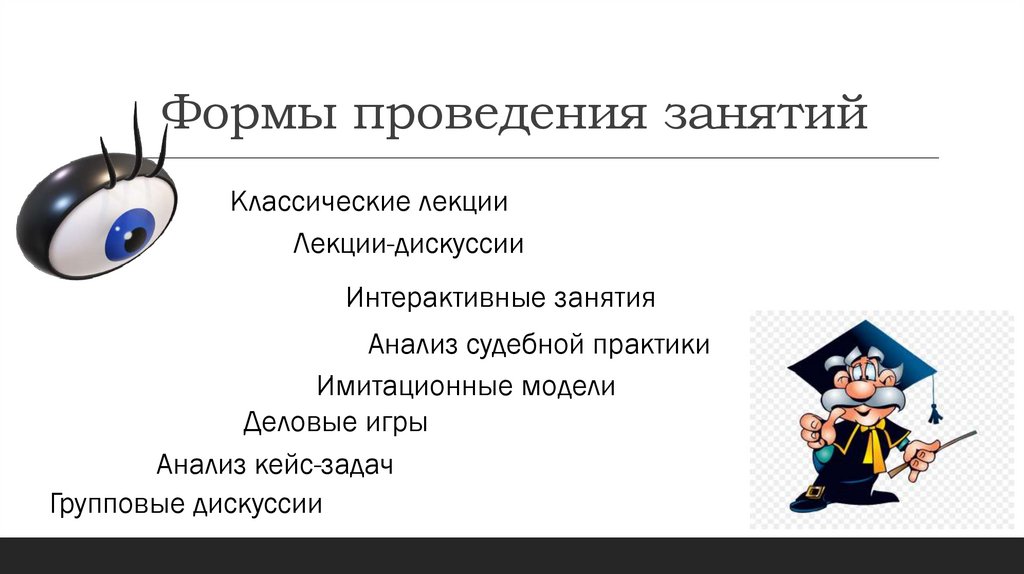 Формы проведения занятий

Классические лекции

Лекции-дискуссии

Интерактивные занятия

Анализ судебной практики

Имитационные модели

Деловые игры

Анализ кейс-задач

Групповые дискуссии